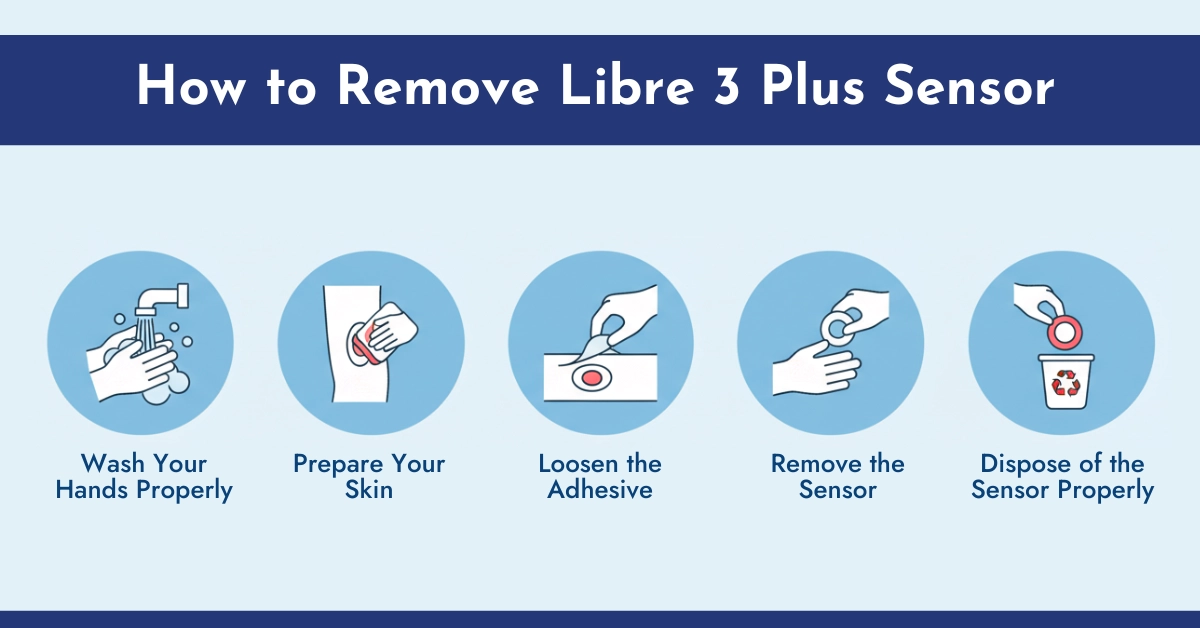 How to Remove Libre 3 Plus Sensor

Wash Your Hands Properly

Prepare Your Skin

Loosen the Adhesive

Remove the Sensor

Dispose of the Sensor Properly